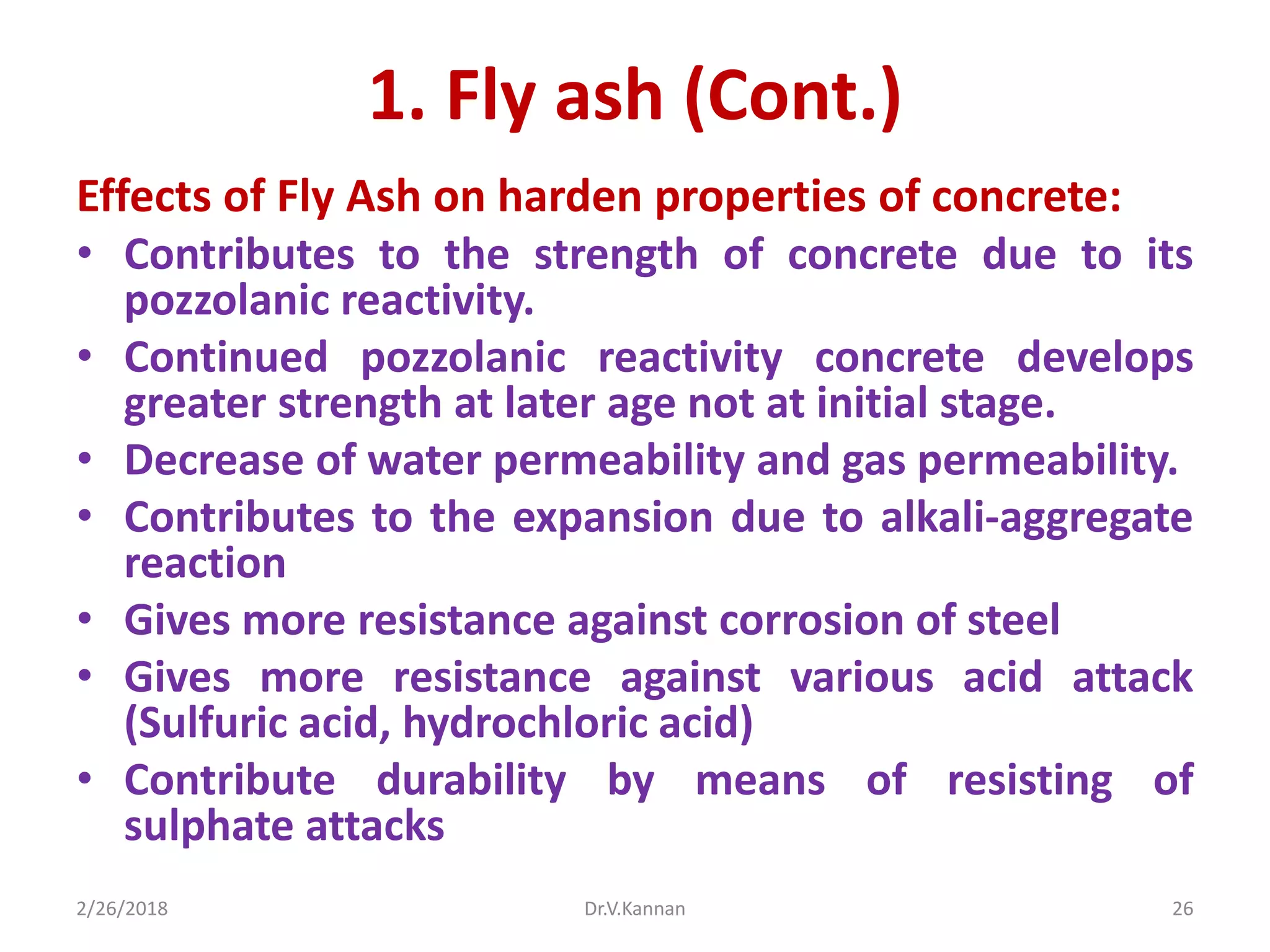 1. Fly ash (Cont.)

Effects of Fly Ash on harden properties of concrete:

• Contributes to the strength of concrete due to its pozzolanic reactivity.
• Continued pozzolanic reactivity concrete develops greater strength at later age not at initial stage.
• Decrease of water permeability and gas permeability.
• Contributes to the expansion due to alkali-aggregate reaction
• Gives more resistance against corrosion of steel
• Gives more resistance against various acid attack (Sulfuric acid, hydrochloric acid)
• Contribute durability by means of resisting of sulphate attacks

2/26/2018 Dr.V.Kannan 26